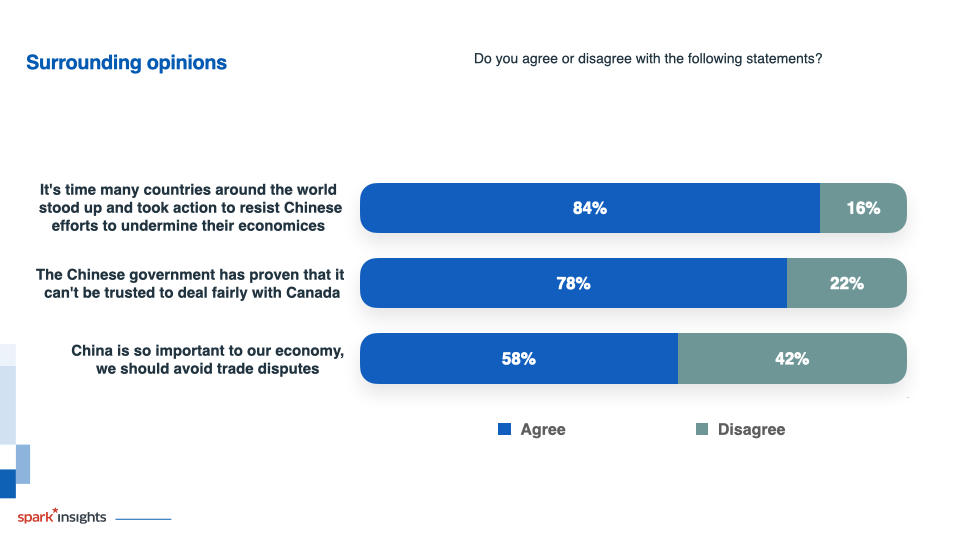 Surrounding opinions

Do you agree or disagree with the following statements?

It's time many countries around the world stood up and took action to resist Chinese efforts to undermine their economices

84%

16%

The Chinese government has proven that it can't be trusted to deal fairly with Canada

78%

22%

China is so important to our economy, we should avoid trade disputes

58%

42%

Agree

Disagree

spark*insights